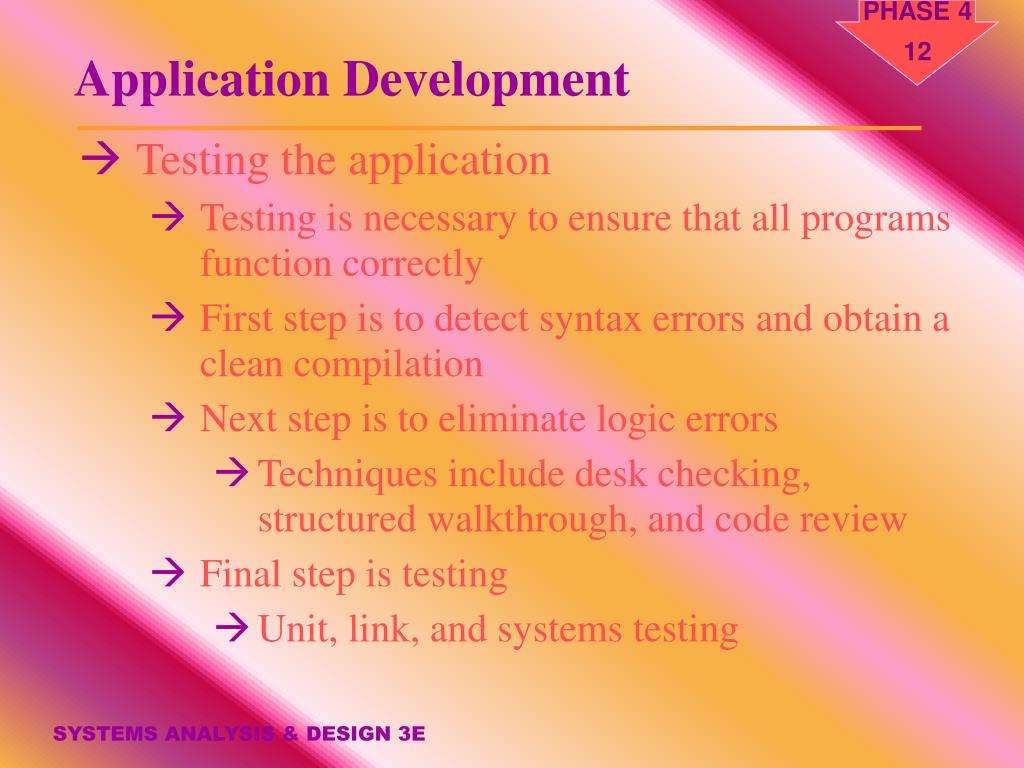 PHASE 4
12

Application Development

→ Testing the application

→ Testing is necessary to ensure that all programs function correctly

→ First step is to detect syntax errors and obtain a clean compilation

→ Next step is to eliminate logic errors

→ Techniques include desk checking, structured walkthrough, and code review

→ Final step is testing

→ Unit, link, and systems testing

SYSTEMS ANALYSIS & DESIGN 3E